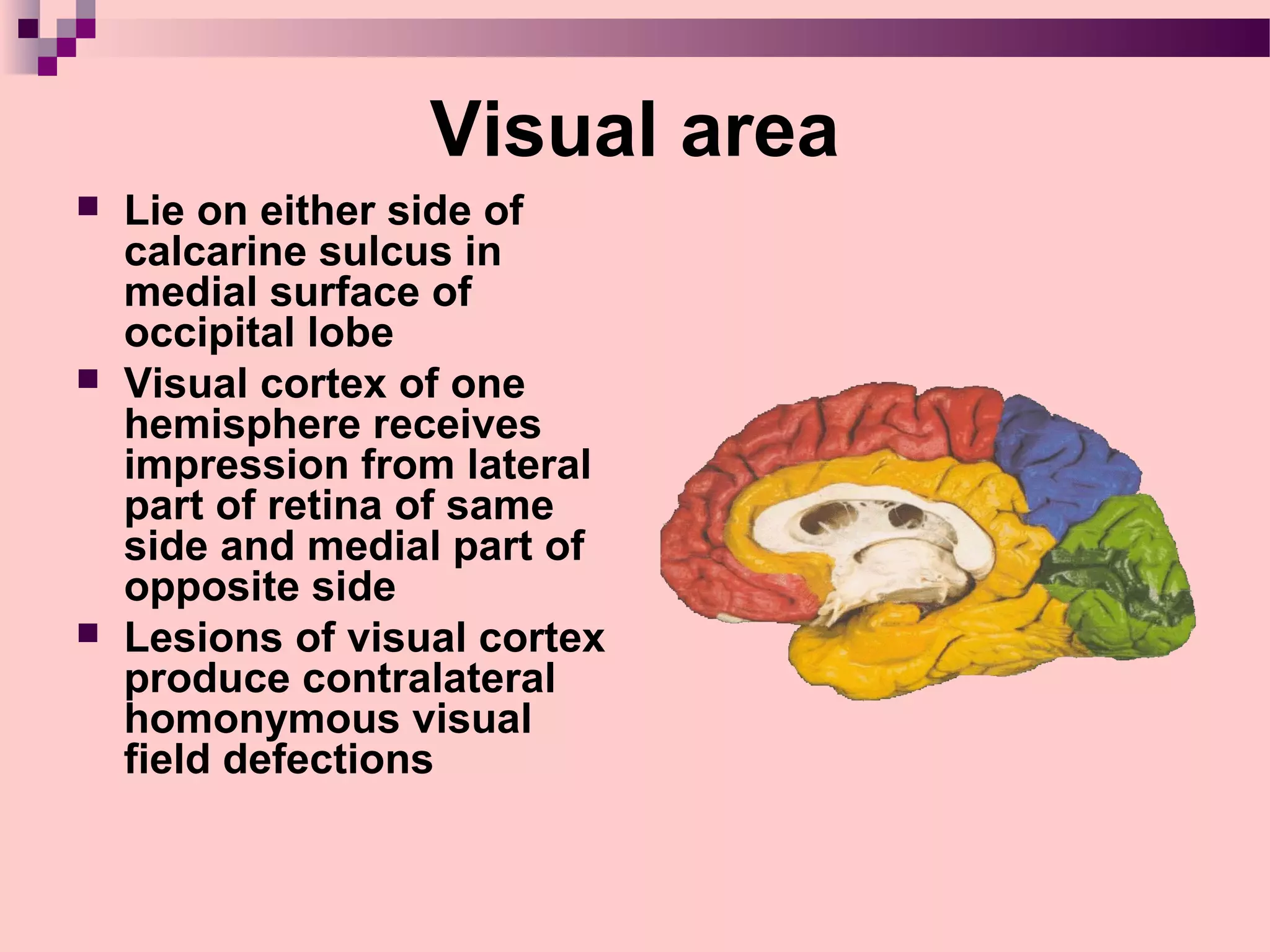 Visual area

- Lie on either side of calcarine sulcus in medial surface of occipital lobe
- Visual cortex of one hemisphere receives impression from lateral part of retina of same side and medial part of opposite side
- Lesions of visual cortex produce contralateral homonymous visual field defections